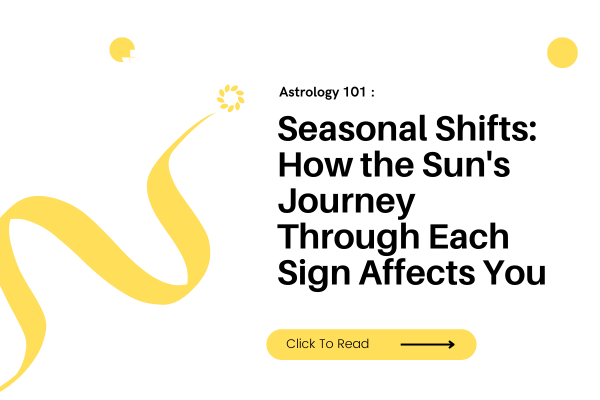 Astrology 101 :

Seasonal Shifts: How the Sun's Journey Through Each Sign Affects You

Click To Read